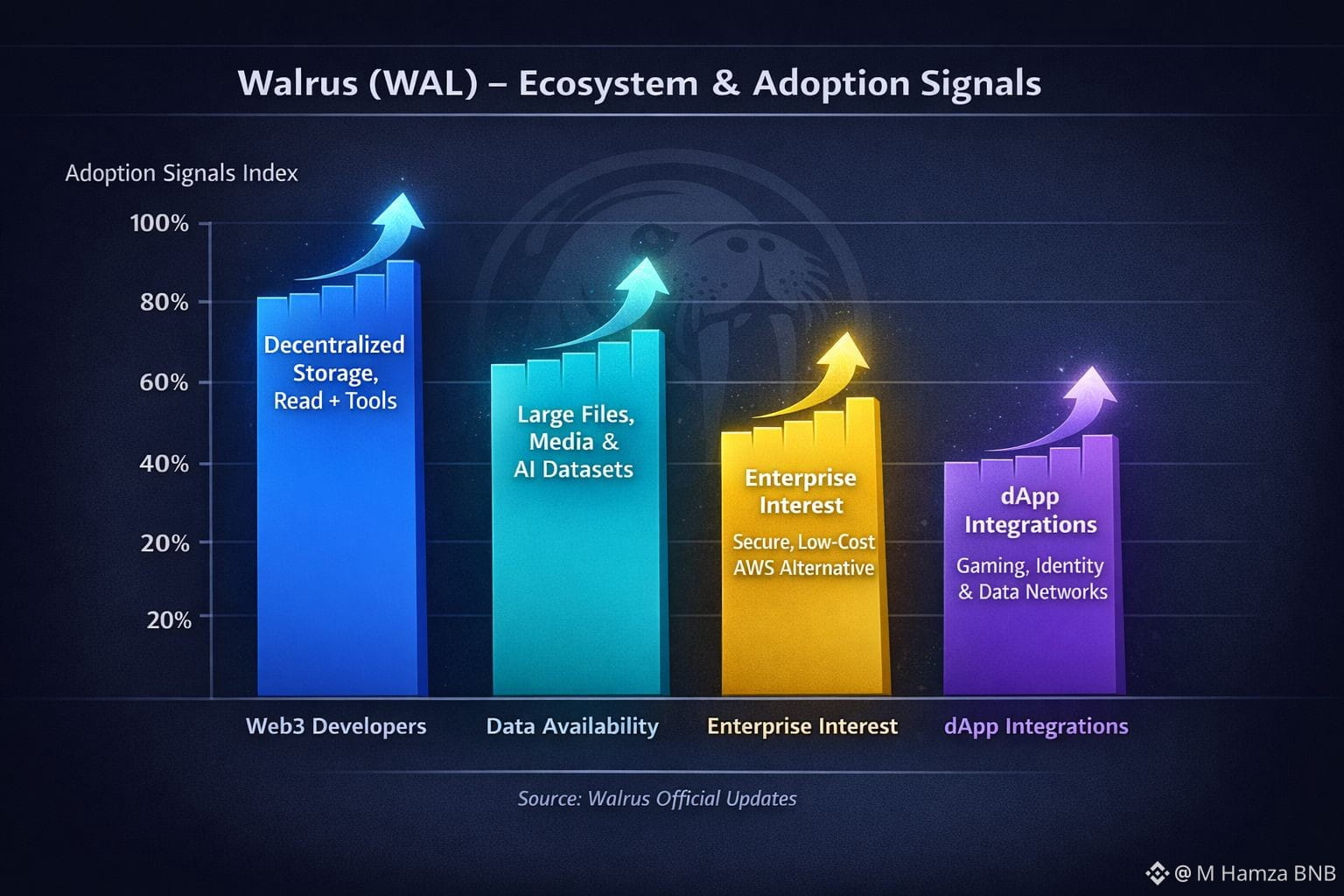 Walrus (WAL) – Ecosystem & Adoption Signals

Adoption Signals Index

100%
80%
60%
40%
20%
20%

Decentralized Storage, Read + Tools

Large Files, Media & AI Datasets

Enterprise Interest
Secure, Low-Cost AWS Alternative

dApp Integrations
Gaming, Identity & Data Networks

Web3 Developers
Data Availability
Enterprise Interest
dApp Integrations

Source: Walrus Official Updates

@ M Hamza BNB